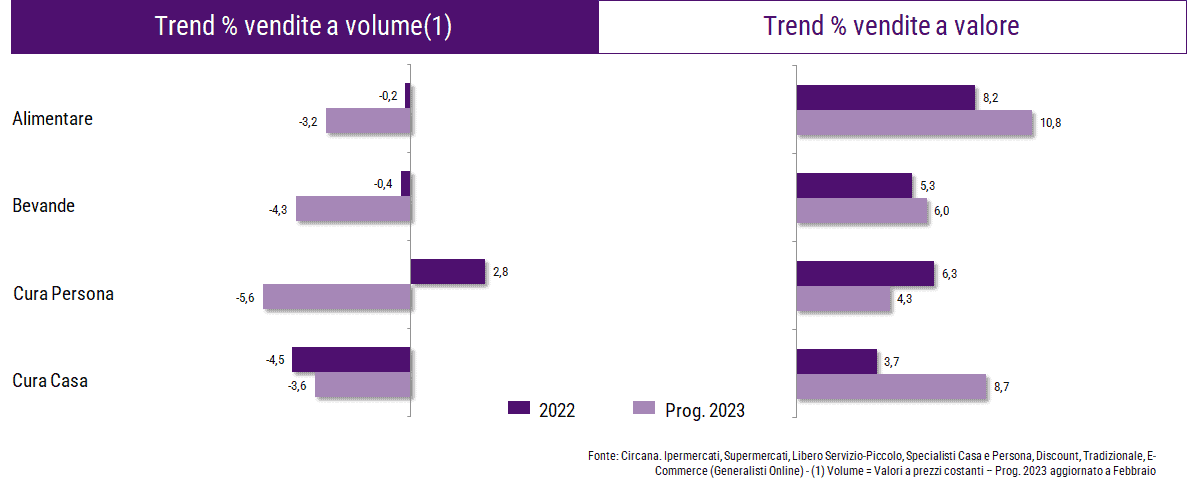 Trend % vendite a volume(1)

Trend % vendite a valore

Alimentare
-0,2
-3,2
8,2
10,8

Bevande
-0,4
-4,3
5,3
6,0

Cura Persona
2,8
-5,6
6,3
4,3

Cura Casa
-4,5
-3,6
3,7
8,7

2022
Prog. 2023

Fonte: Circana. Ipermercati, Supermercati, Libero Servizio-Piccolo, Specialisti Casa e Persona, Discount, Tradizionale, E-Commerce (Generalisti Online) - (1) Volume = Valori a prezzi costanti – Prog. 2023 aggiornato a Febbraio